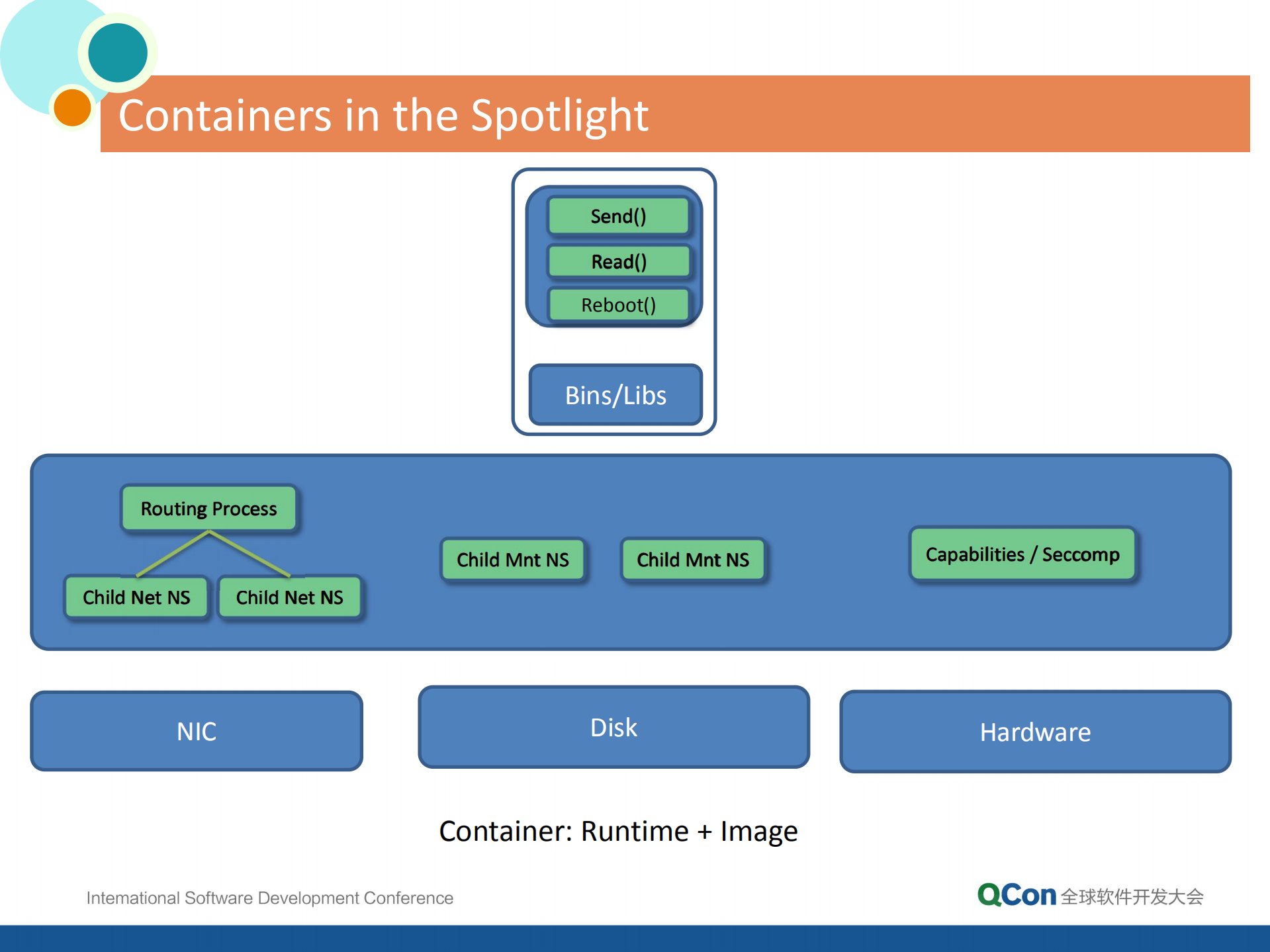 Containers in the Spotlight

Send()

Read()

Reboot()

Bins/Libs

Routing Process

Child Net NS

Child Net NS

Child Mnt NS

Child Mnt NS

Capabilities / Seccomp

NIC

Disk

Hardware

Container: Runtime + Image

International Software Development Conference

QCon 全球软件开发大会